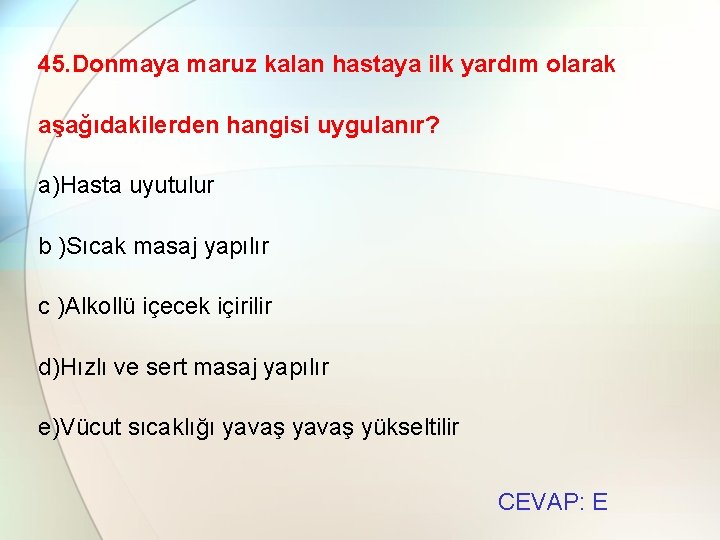 45.Donmaya maruz kalan hastaya ilk yardım olarak aşağıdakilerden hangisi uygulanır?

a)Hasta uyutulur

b )Sıcak masaj yapılır

c )Alkollü içecek içirilir

d)Hızlı ve sert masaj yapılır

e)Vücut sıcaklığı yavaş yavaş yükseltilir

CEVAP: E